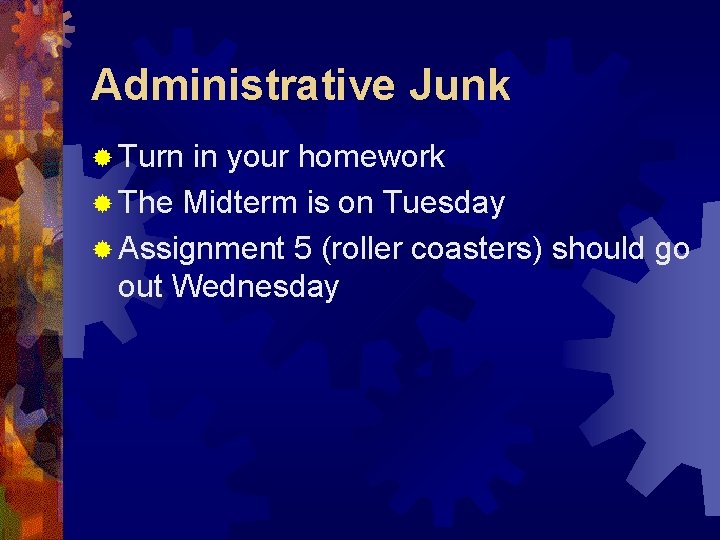 Administrative Junk

Turn in your homework

The Midterm is on Tuesday

Assignment 5 (roller coasters) should go out Wednesday